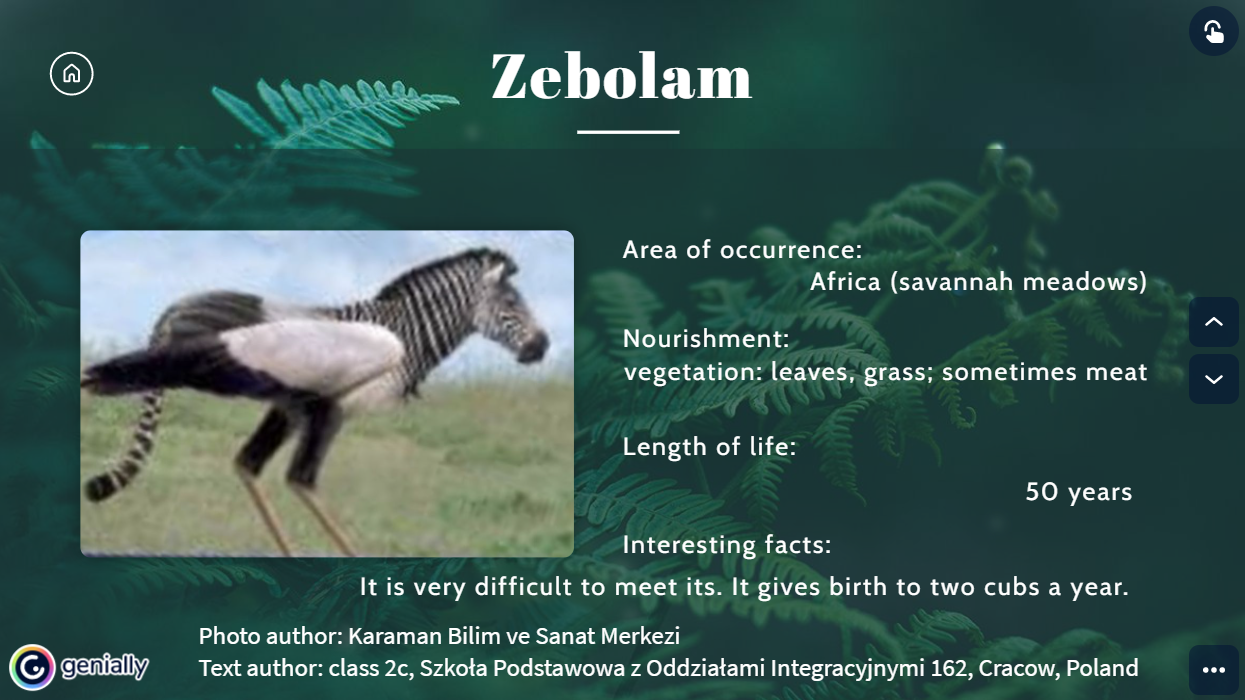 Zebolam

Area of occurrence:
Africa (savannah meadows)

Nourishment:
vegetation: leaves, grass; sometimes meat

Length of life:
50 years

Interesting facts:
It is very difficult to meet its. It gives birth to two cubs a year.

Photo author: Karaman Bilim ve Sanat Merkezi
Text author: class 2c, Szkoła Podstawowa z Oddziałami Integracyjnymi 162, Cracow, Poland

genially